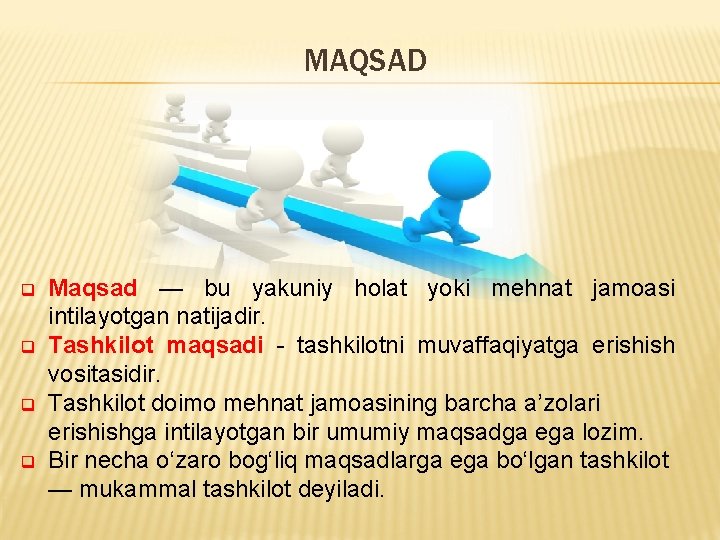 MAQSAD

Maqsad — bu yakuniy holat yoki mehnat jamoasi intilayotgan natijadir.

Tashkilot maqsadi - tashkilotni muvaffaqiyatga erishish vositasidir.

Tashkilot doimo mehnat jamoasining barcha a’zolari erishishga intilayotgan bir umumiy maqsadga ega lozim.

Bir necha o‘zaro bog‘liq maqsadlarga ega bo‘lgan tashkilot — mukammal tashkilot deyiladi.